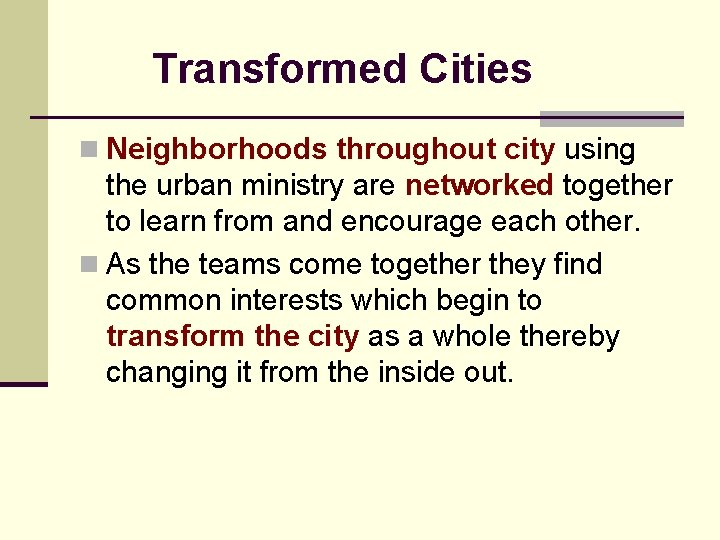 Transformed Cities

Neighborhoods throughout city using the urban ministry are networked together to learn from and encourage each other.

As the teams come together they find common interests which begin to transform the city as a whole thereby changing it from the inside out.